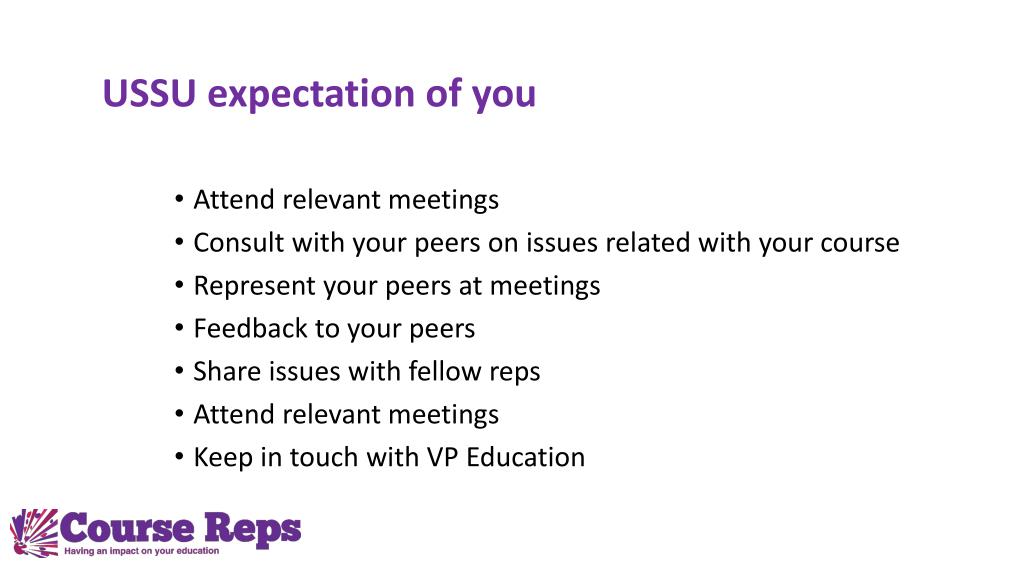 USSU expectation of you

• Attend relevant meetings
• Consult with your peers on issues related with your course
• Represent your peers at meetings
• Feedback to your peers
• Share issues with fellow reps
• Attend relevant meetings
• Keep in touch with VP Education

Course Reps
Having an impact on your education